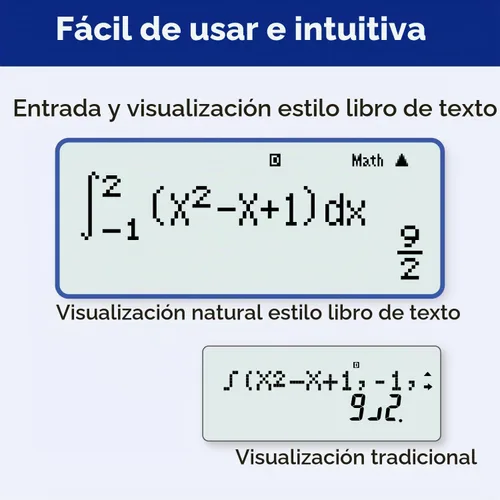 Fácil de usar e intuitiva

Entrada y visualización estilo libro de texto

D Math ▲

$\int_{-1}^{2}(X^2-X+1)dx$

$\frac{9}{2}$

Visualización natural estilo libro de texto

D

$\int(X^2-X+1,-1,$

9⌟2.

Visualización tradicional